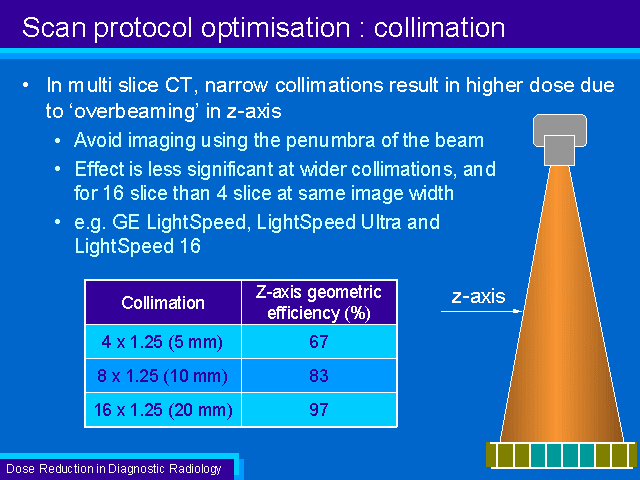 Scan protocol optimisation : collimation

• In multi slice CT, narrow collimations result in higher dose due to ‘overbeaming’ in z-axis

• Avoid imaging using the penumbra of the beam

• Effect is less significant at wider collimations, and for 16 slice than 4 slice at same image width

• e.g. GE LightSpeed, LightSpeed Ultra and LightSpeed 16

| Collimation | Z-axis geometric efficiency (%) |
|---|---|
| 4 x 1.25 (5 mm) | 67 |
| 8 x 1.25 (10 mm) | 83 |
| 16 x 1.25 (20 mm) | 97 |

z-axis

Dose Reduction in Diagnostic Radiology